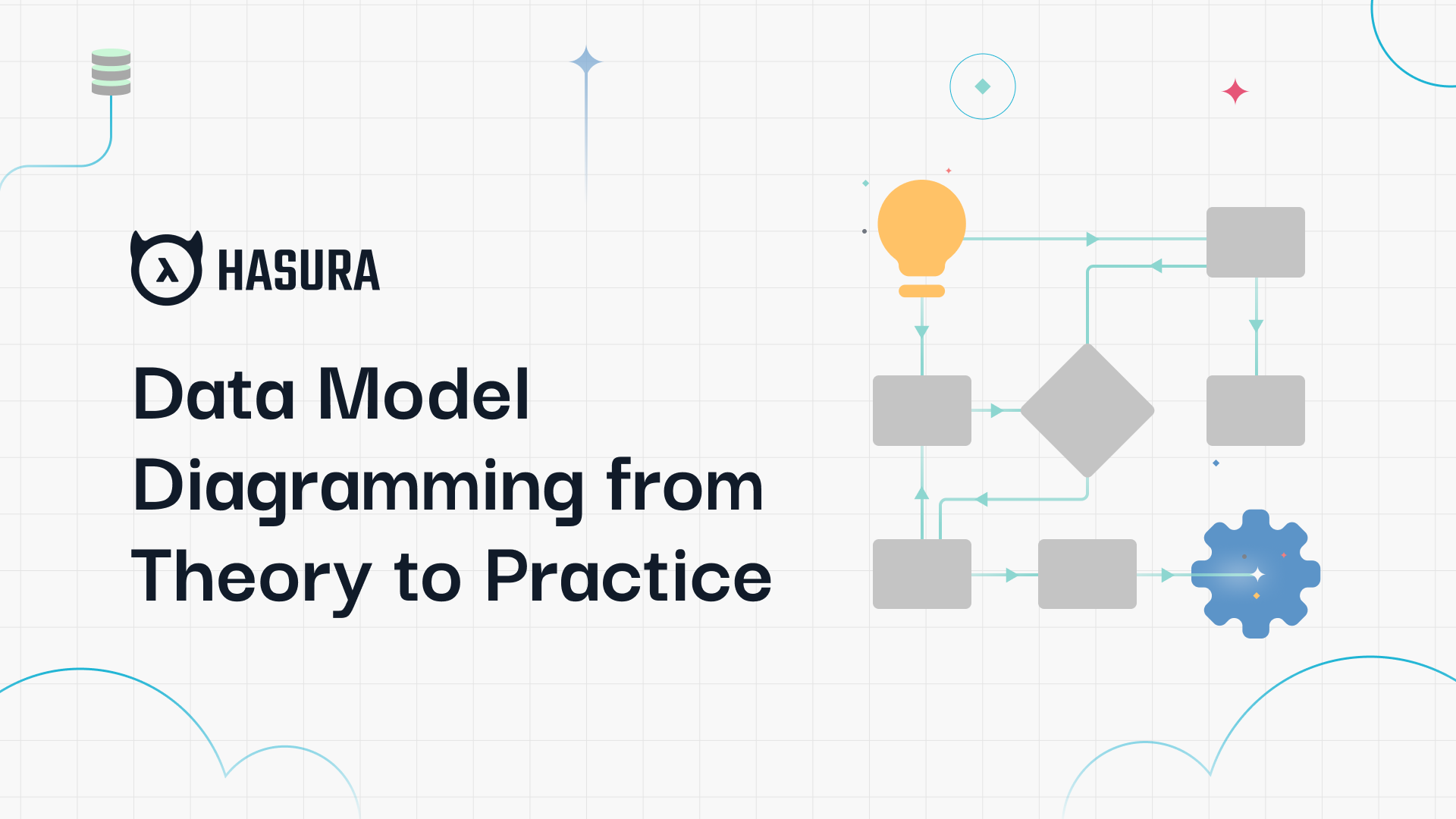 HASURA

Data Model Diagramming from Theory to Practice